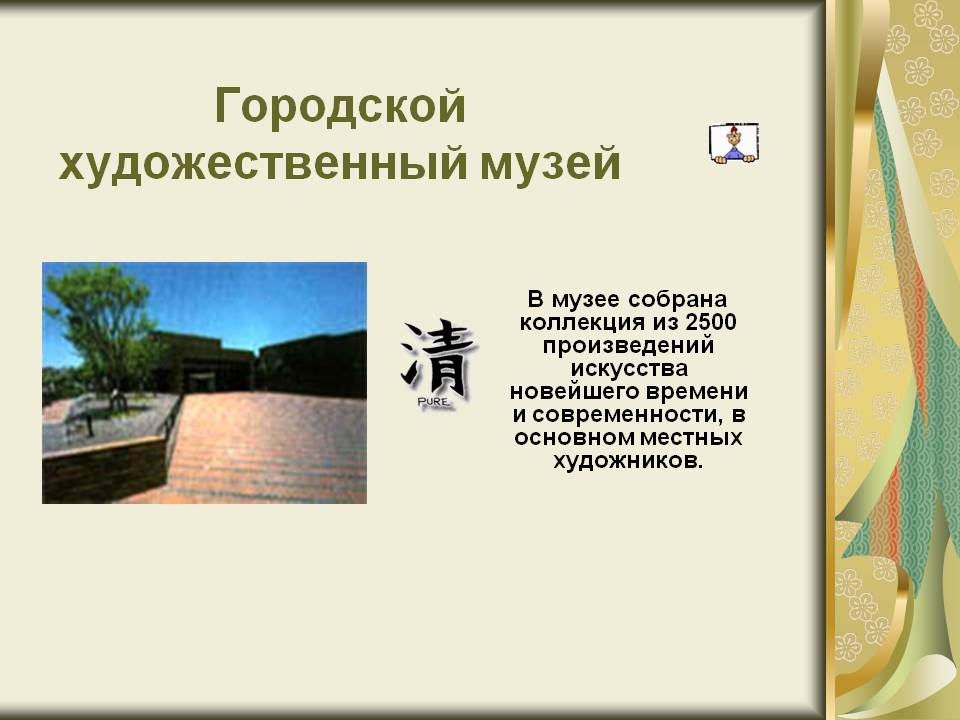 Городской художественный музей

清
PURE

В музее собрана коллекция из 2500 произведений искусства новейшего времени и современности, в основном местных художников.